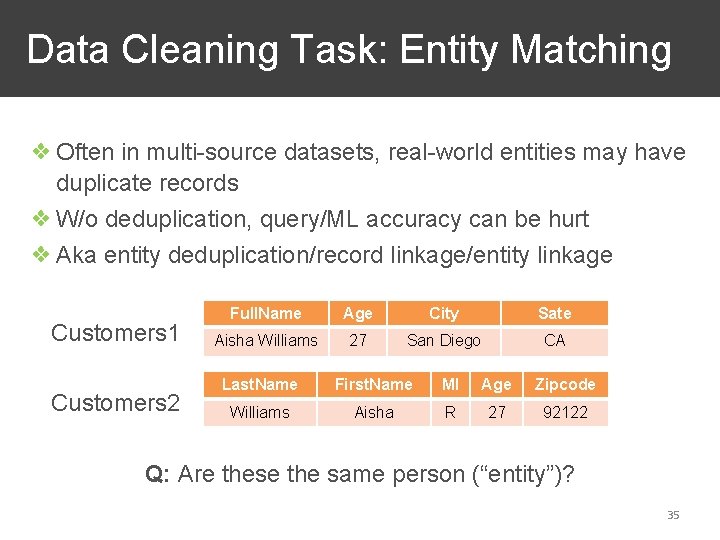 Data Cleaning Task: Entity Matching

❖ Often in multi-source datasets, real-world entities may have duplicate records

❖ W/o deduplication, query/ML accuracy can be hurt

❖ Aka entity deduplication/record linkage/entity linkage

Customers1

| FullName | Age | City | Sate |
|---|---|---|---|
| Aisha Williams | 27 | San Diego | CA |

Customers2

| LastName | FirstName | MI | Age | Zipcode |
|---|---|---|---|---|
| Williams | Aisha | R | 27 | 92122 |

Q: Are these the same person (“entity”)?

35